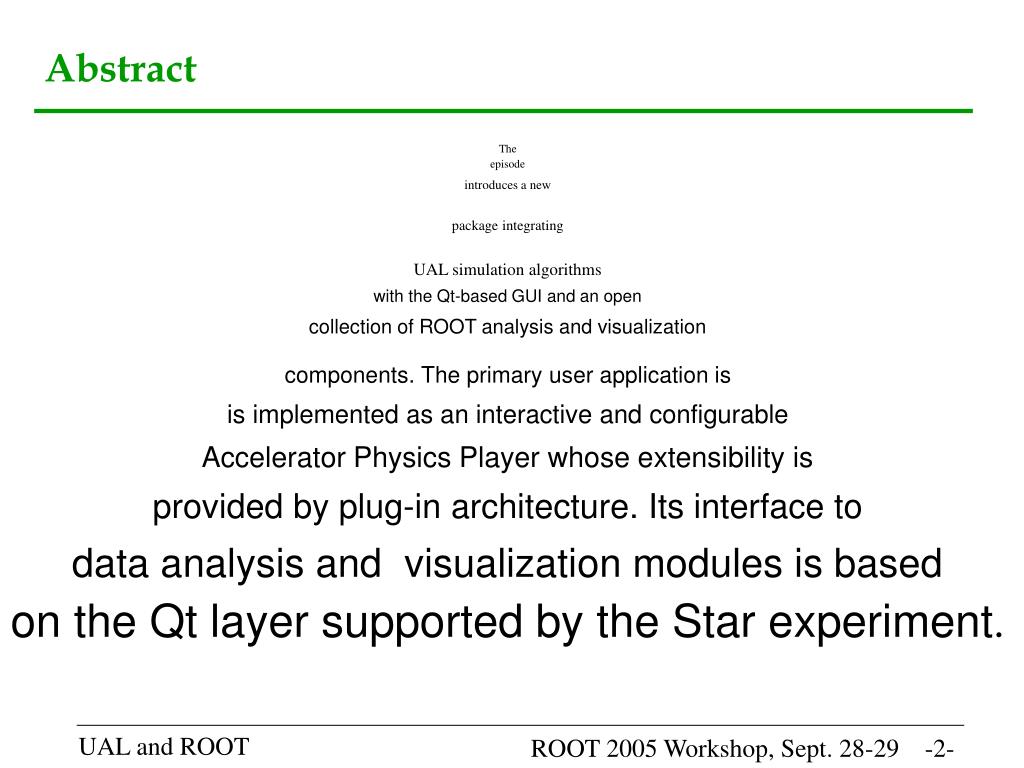 Abstract

The
episode
introduces a new

package integrating

UAL simulation algorithms
with the Qt-based GUI and an open
collection of ROOT analysis and visualization

components. The primary user application is
is implemented as an interactive and configurable
Accelerator Physics Player whose extensibility is
provided by plug-in architecture. Its interface to
data analysis and visualization modules is based
on the Qt layer supported by the Star experiment.

UAL and ROOT
ROOT 2005 Workshop, Sept. 28-29 -2-